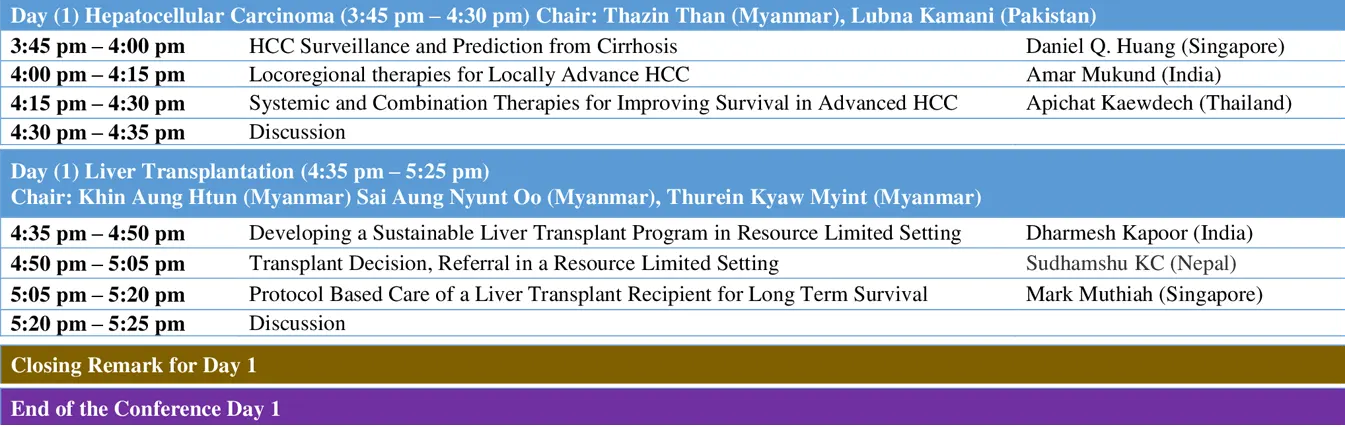 Day (1) Hepatocellular Carcinoma (3:45 pm – 4:30 pm) Chair: Thazin Than (Myanmar), Lubna Kamani (Pakistan)

| | | |
|---|---|---|
| 3:45 pm – 4:00 pm | HCC Surveillance and Prediction from Cirrhosis | Daniel Q. Huang (Singapore) |
| 4:00 pm – 4:15 pm | Locoregional therapies for Locally Advance HCC | Amar Mukund (India) |
| 4:15 pm – 4:30 pm | Systemic and Combination Therapies for Improving Survival in Advanced HCC | Apichat Kaewdech (Thailand) |
| 4:30 pm – 4:35 pm | Discussion | |

Day (1) Liver Transplantation (4:35 pm – 5:25 pm)
Chair: Khin Aung Htun (Myanmar) Sai Aung Nyunt Oo (Myanmar), Thurein Kyaw Myint (Myanmar)

| | | |
|---|---|---|
| 4:35 pm – 4:50 pm | Developing a Sustainable Liver Transplant Program in Resource Limited Setting | Dharmesh Kapoor (India) |
| 4:50 pm – 5:05 pm | Transplant Decision, Referral in a Resource Limited Setting | Sudhamshu KC (Nepal) |
| 5:05 pm – 5:20 pm | Protocol Based Care of a Liver Transplant Recipient for Long Term Survival | Mark Muthiah (Singapore) |
| 5:20 pm – 5:25 pm | Discussion | |

Closing Remark for Day 1

End of the Conference Day 1